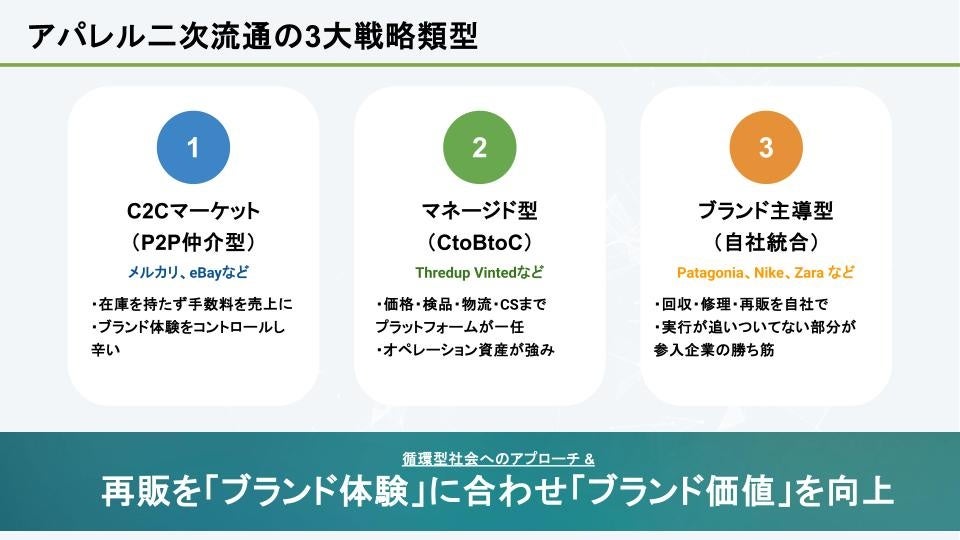 アパレル二次流通の3大戦略類型

1
C2Cマーケット
（P2P仲介型）
メルカリ、eBayなど
・在庫を持たず手数料を売上に
・ブランド体験をコントロールし辛い

2
マネージド型
（CtoBtoC）
Thredup Vintedなど
・価格・検品・物流・CSまでプラットフォームが一任
・オペレーション資産が強み

3
ブランド主導型
（自社統合）
Patagonia、Nike、Zara など
・回収・修理・再販を自社で
・実行が追いついてない部分が参入企業の勝ち筋

循環型社会へのアプローチ &
再販を「ブランド体験」に合わせ「ブランド価値」を向上